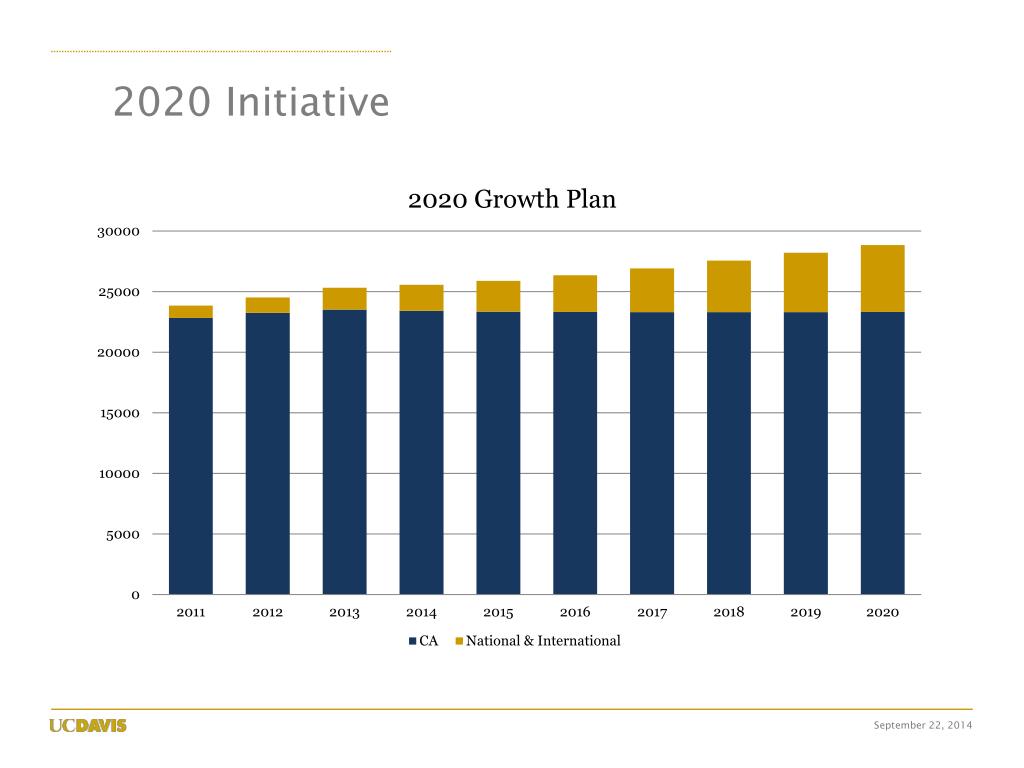 2020 Initiative

2020 Growth Plan

30000
25000
20000
15000
10000
5000
0

2011 2012 2013 2014 2015 2016 2017 2018 2019 2020

CA National & International

UCDAVIS

September 22, 2014